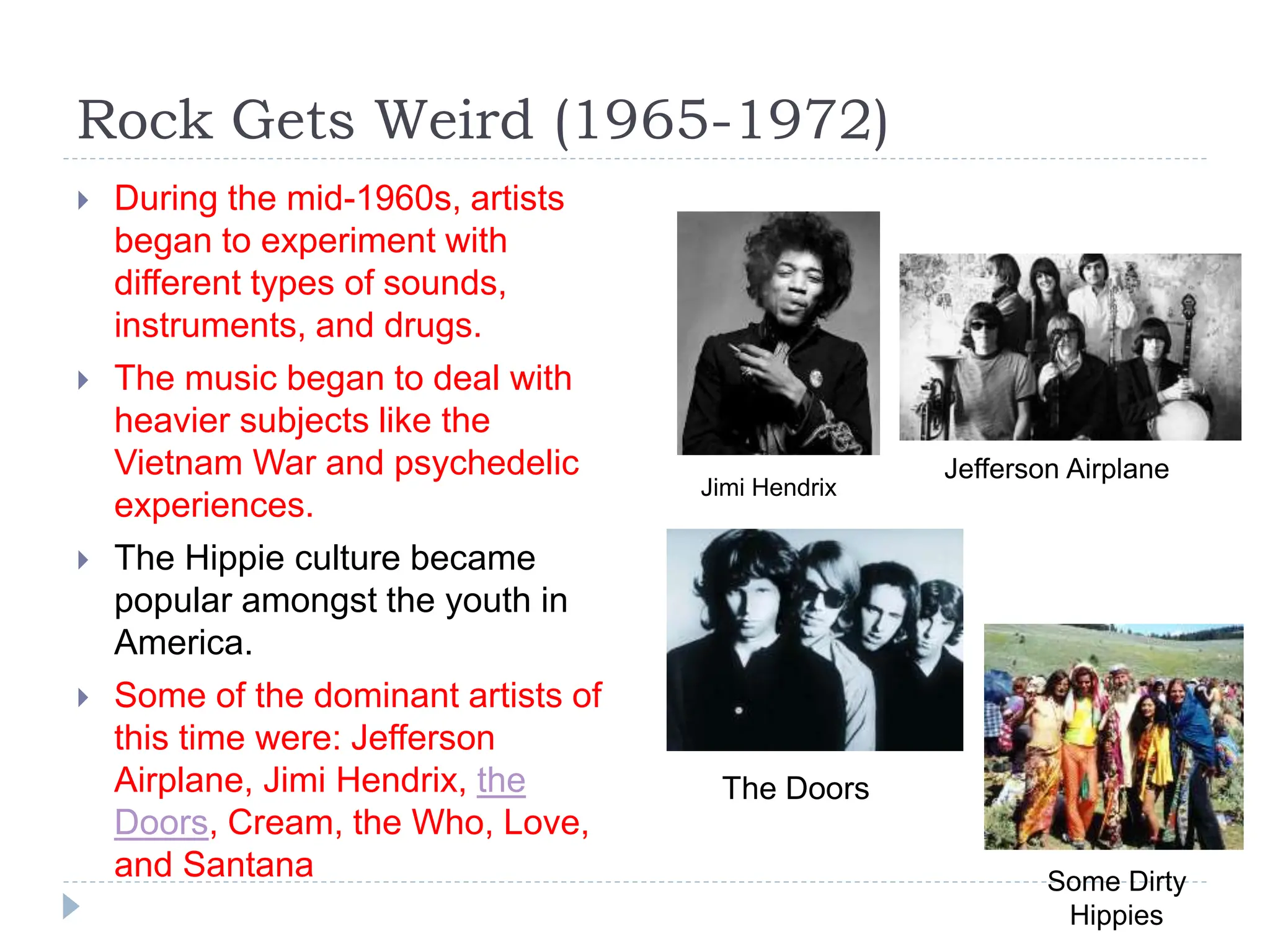 Rock Gets Weird (1965-1972)

During the mid-1960s, artists began to experiment with different types of sounds, instruments, and drugs.

The music began to deal with heavier subjects like the Vietnam War and psychedelic experiences.

The Hippie culture became popular amongst the youth in America.

Some of the dominant artists of this time were: Jefferson Airplane, Jimi Hendrix, the Doors, Cream, the Who, Love, and Santana

Jimi Hendrix

Jefferson Airplane

The Doors

Some Dirty Hippies